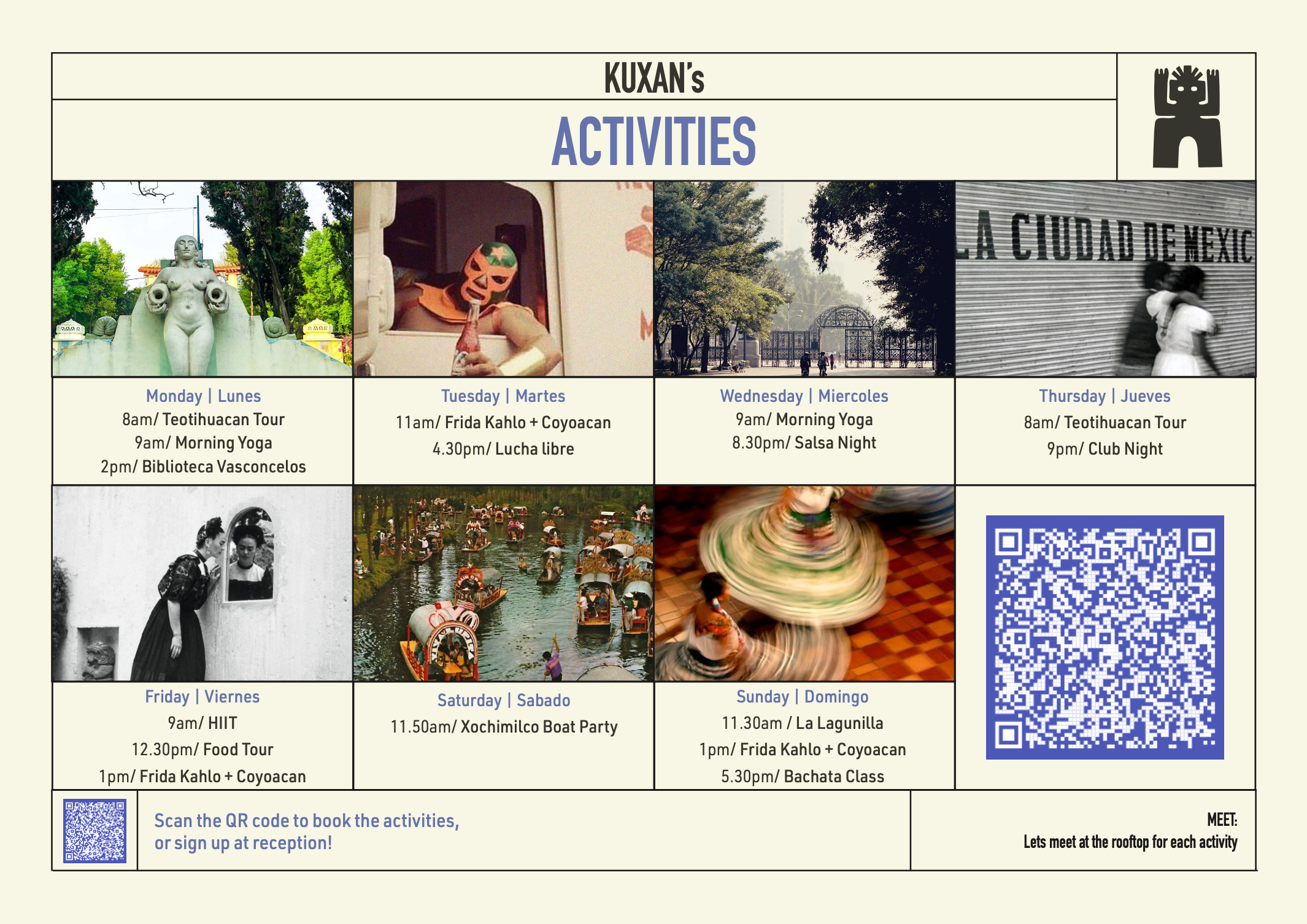 KUXAN's

ACTIVITIES

LA CIUDAD DE MEXIC

Monday | Lunes
8am/ Teotihuacan Tour
9am/ Morning Yoga
2pm/ Biblioteca Vasconcelos

Tuesday | Martes
11am/ Frida Kahlo + Coyoacan
4.30pm/ Lucha libre

Wednesday | Miercoles
9am/ Morning Yoga
8.30pm/ Salsa Night

Thursday | Jueves
8am/ Teotihuacan Tour
9pm/ Club Night

Friday | Viernes
9am/ HIIT
12.30pm/ Food Tour
1pm/ Frida Kahlo + Coyoacan

Saturday | Sabado
11.50am/ Xochimilco Boat Party

Sunday | Domingo
11.30am / La Lagunilla
1pm/ Frida Kahlo + Coyoacan
5.30pm/ Bachata Class

Scan the QR code to book the activities, or sign up at reception!

MEET:
Lets meet at the rooftop for each activity